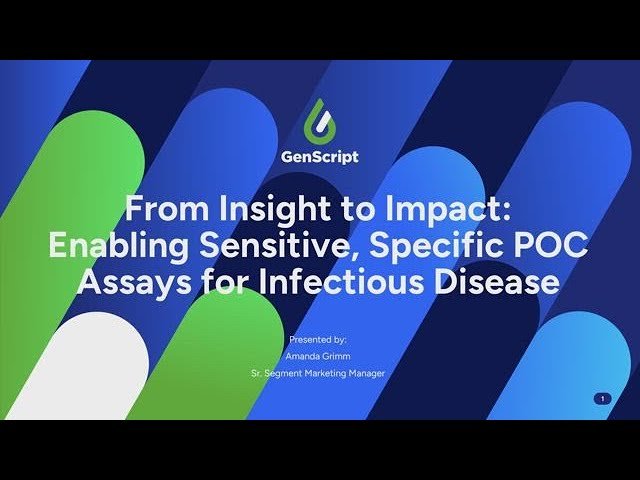 GenScript

From Insight to Impact: Enabling Sensitive, Specific POC Assays for Infectious Disease

Presented by:
Amanda Grimm
Sr. Segment Marketing Manager

1